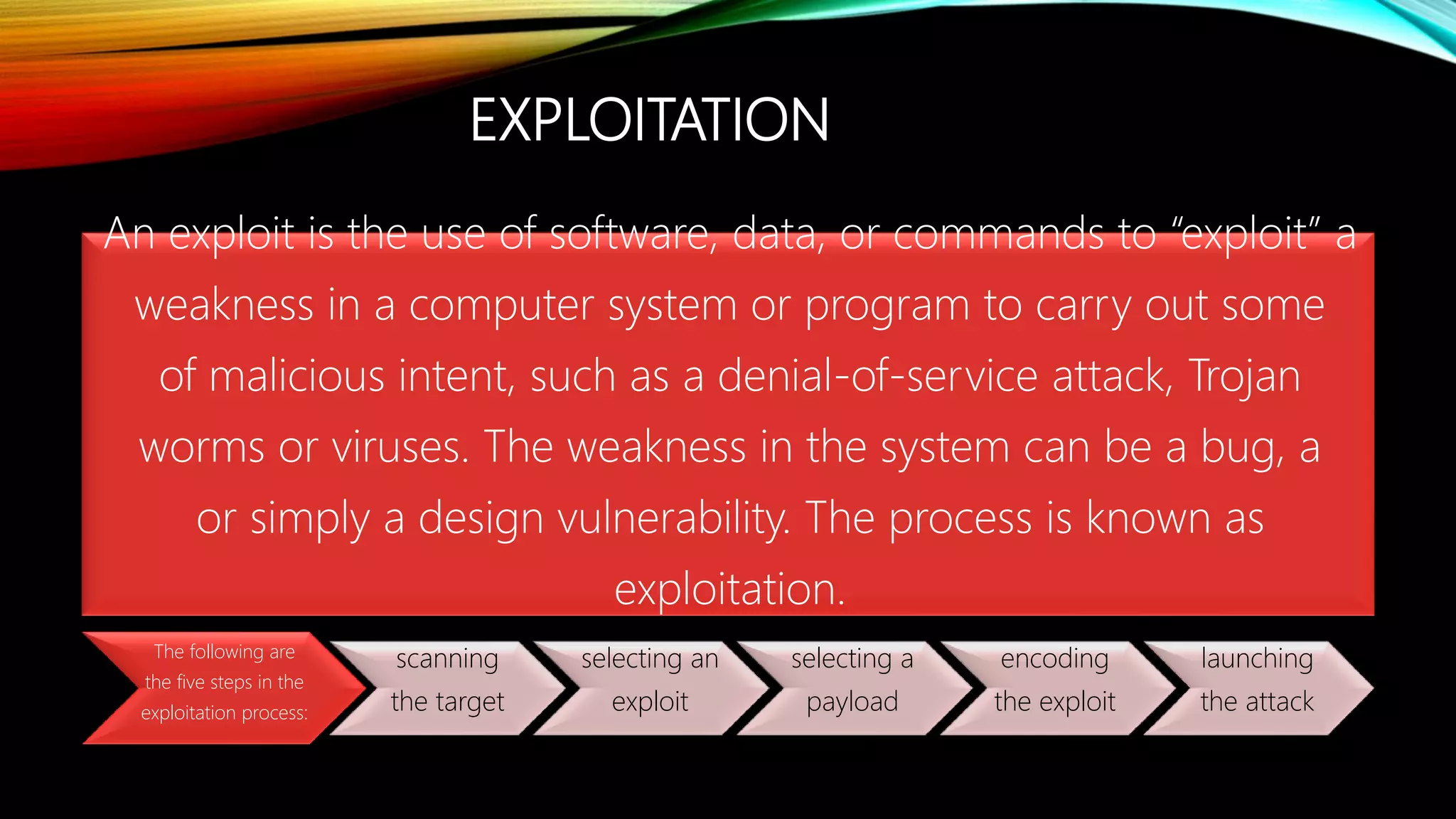 EXPLOITATION

An exploit is the use of software, data, or commands to “exploit” a weakness in a computer system or program to carry out some of malicious intent, such as a denial-of-service attack, Trojan worms or viruses. The weakness in the system can be a bug, a or simply a design vulnerability. The process is known as exploitation.

The following are the five steps in the exploitation process:

scanning the target

selecting an exploit

selecting a payload

encoding the exploit

launching the attack